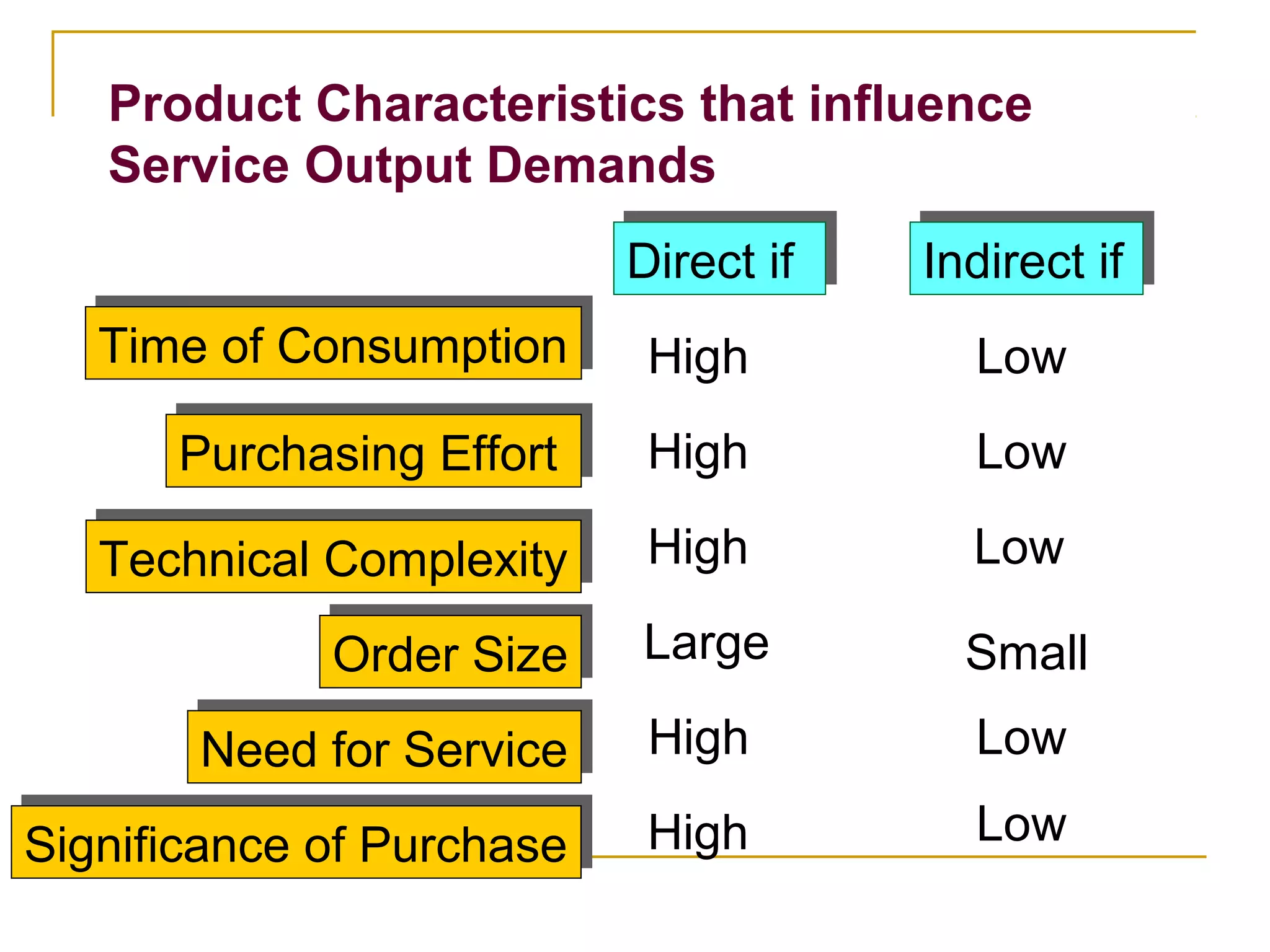 Product Characteristics that influence Service Output Demands

| | Direct if | Indirect if |
|---|---|---|
| Time of Consumption | High | Low |
| Purchasing Effort | High | Low |
| Technical Complexity | High | Low |
| Order Size | Large | Small |
| Need for Service | High | Low |
| Significance of Purchase | High | Low |